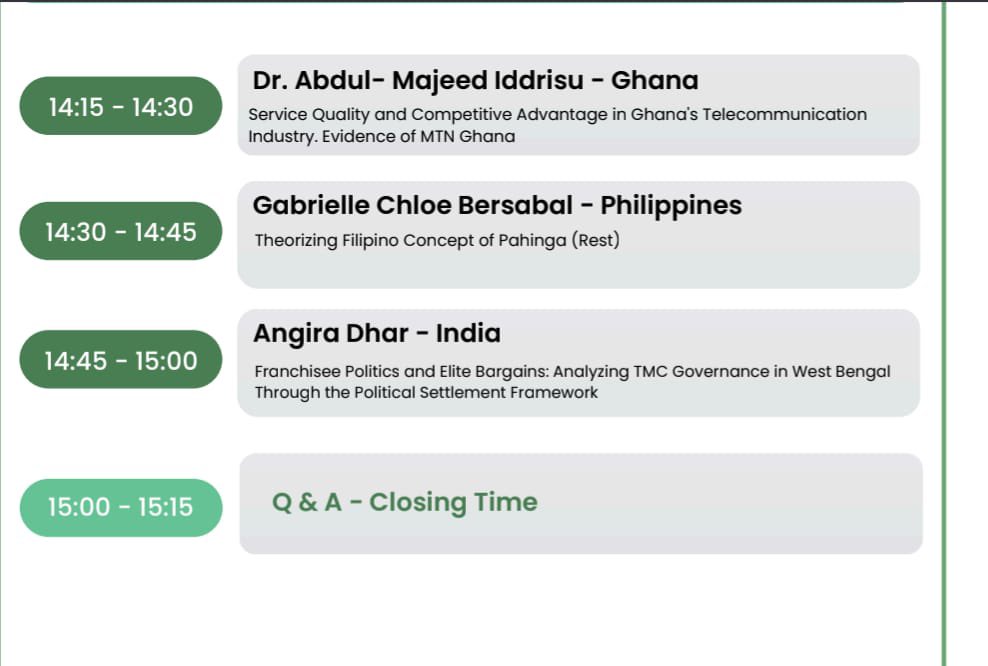 14:15 - 14:30

Dr. Abdul- Majeed Iddrisu - Ghana

Service Quality and Competitive Advantage in Ghana's Telecommunication Industry. Evidence of MTN Ghana

14:30 - 14:45

Gabrielle Chloe Bersabal - Philippines

Theorizing Filipino Concept of Pahinga (Rest)

14:45 - 15:00

Angira Dhar - India

Franchisee Politics and Elite Bargains: Analyzing TMC Governance in West Bengal Through the Political Settlement Framework

15:00 - 15:15

Q & A - Closing Time